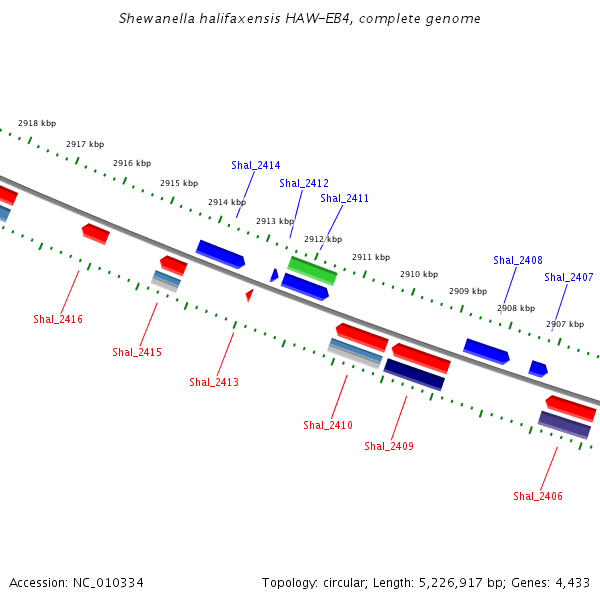 Shewanella halifaxensis HAW-EB4, complete genome

2918 kbp
2917 kbp
2916 kbp
2915 kbp
2914 kbp
2913 kbp
2912 kbp
2911 kbp
2910 kbp
2909 kbp
2908 kbp
2907 kbp

Shal_2414
Shal_2412
Shal_2411
Shal_2408
Shal_2407

Shal_2416
Shal_2415
Shal_2413
Shal_2410
Shal_2409
Shal_2406

Accession: NC_010334

Topology: circular; Length: 5,226,917 bp; Genes: 4,433